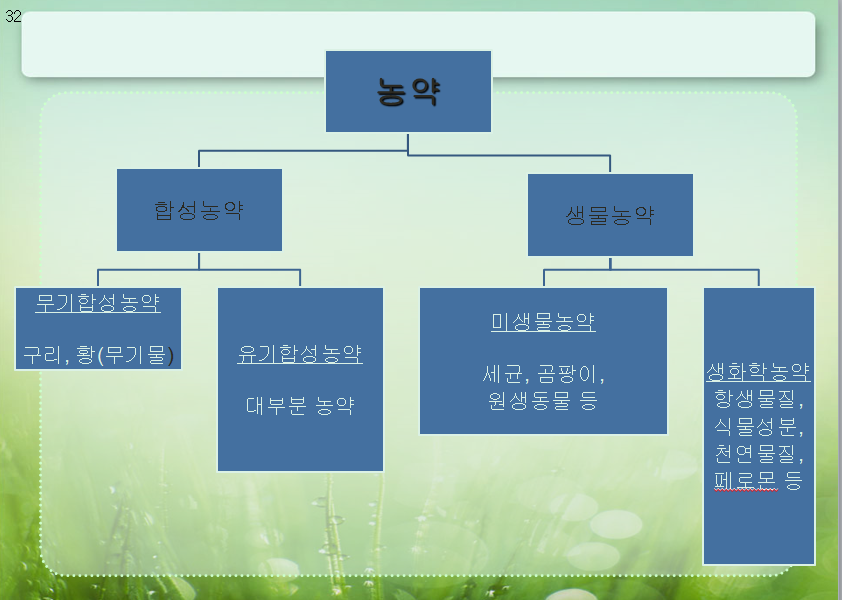 32

농약

합성농약

생물농약

무기합성농약

구리, 황(무기물)

유기합성농약

대부분 농약

미생물농약

세균, 곰팡이, 원생동물 등

생화학농약
항생물질, 식물성분, 천연물질, 페로몬 등